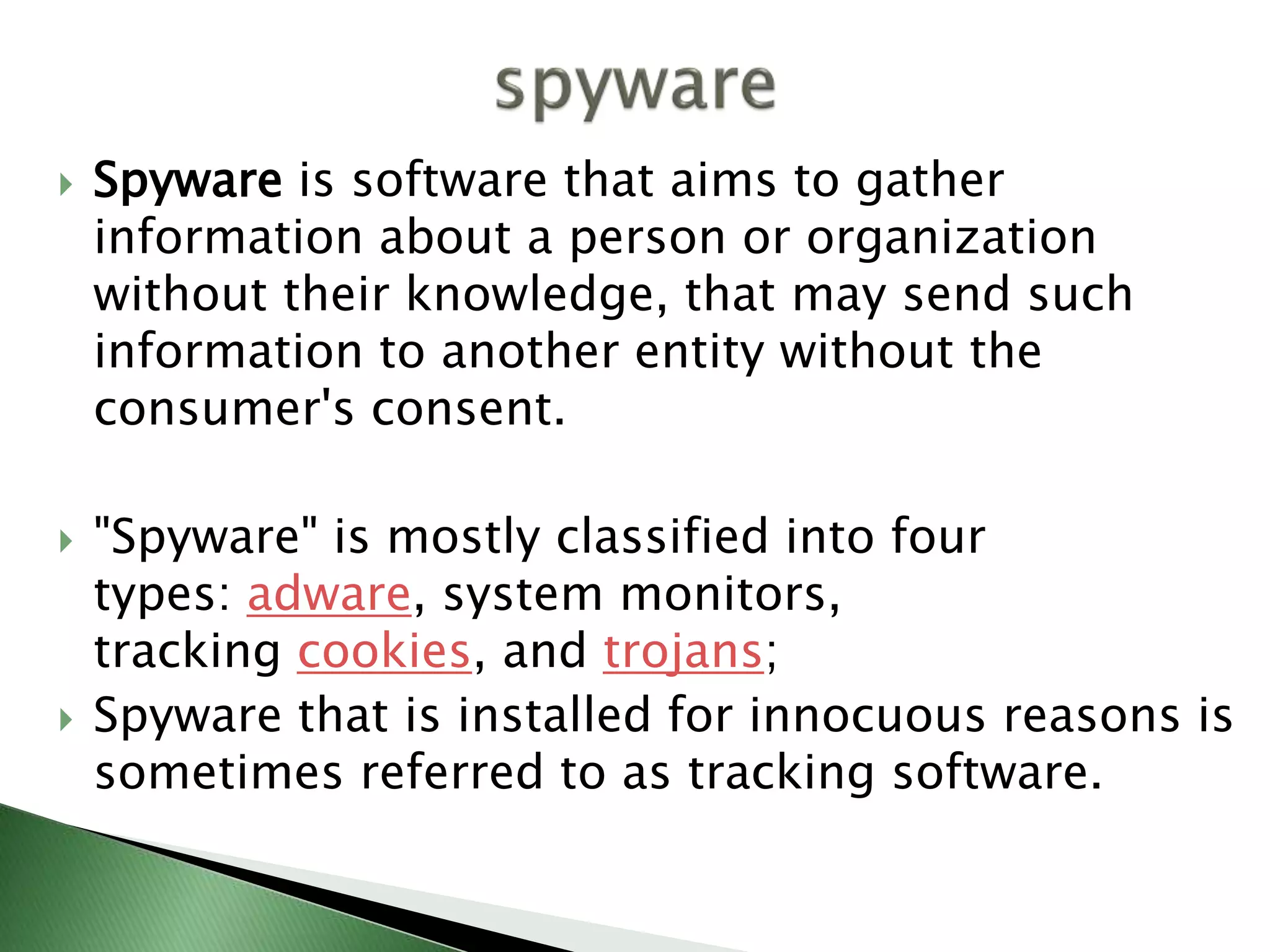 spyware

Spyware is software that aims to gather information about a person or organization without their knowledge, that may send such information to another entity without the consumer's consent.

"Spyware" is mostly classified into four types: adware, system monitors, tracking cookies, and trojans;

Spyware that is installed for innocuous reasons is sometimes referred to as tracking software.